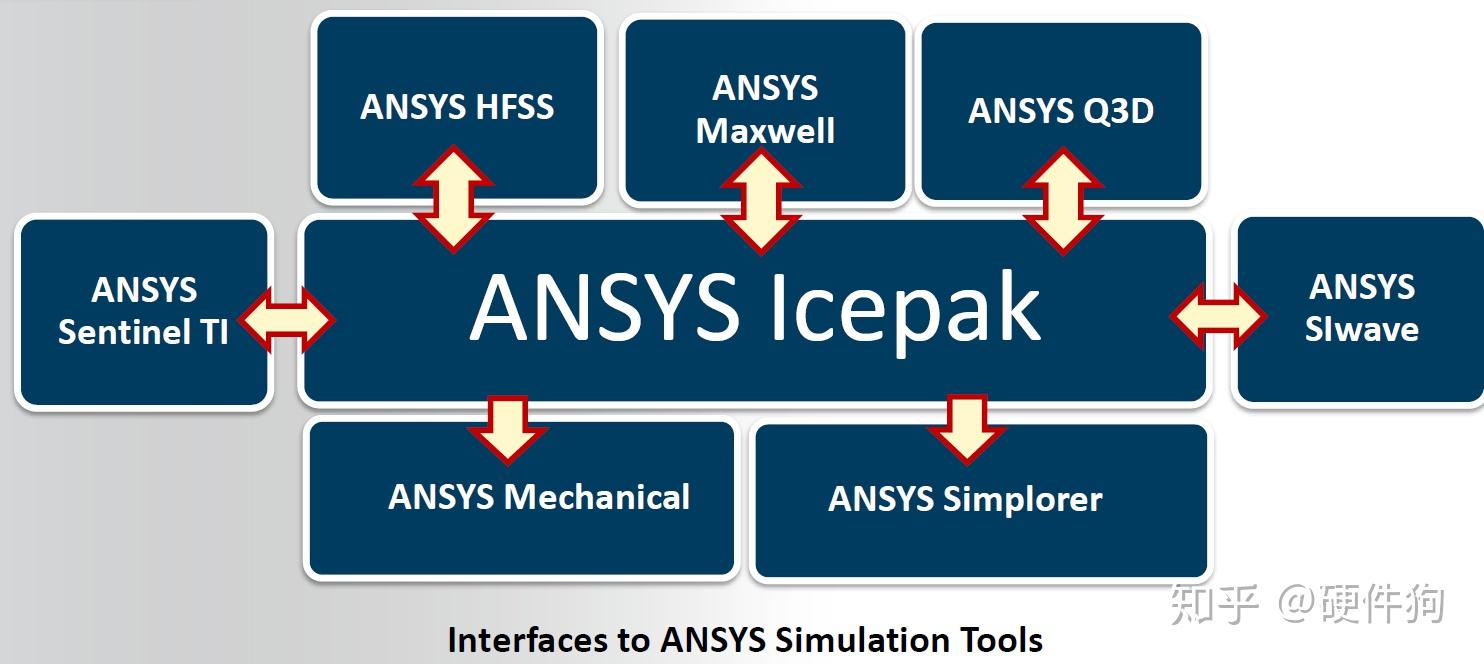 ANSYS HFSS

ANSYS Maxwell

ANSYS Q3D

ANSYS Sentinel TI

ANSYS Icepak

ANSYS SIwave

ANSYS Mechanical

ANSYS Simplorer

知乎 @硬件狗

Interfaces to ANSYS Simulation Tools